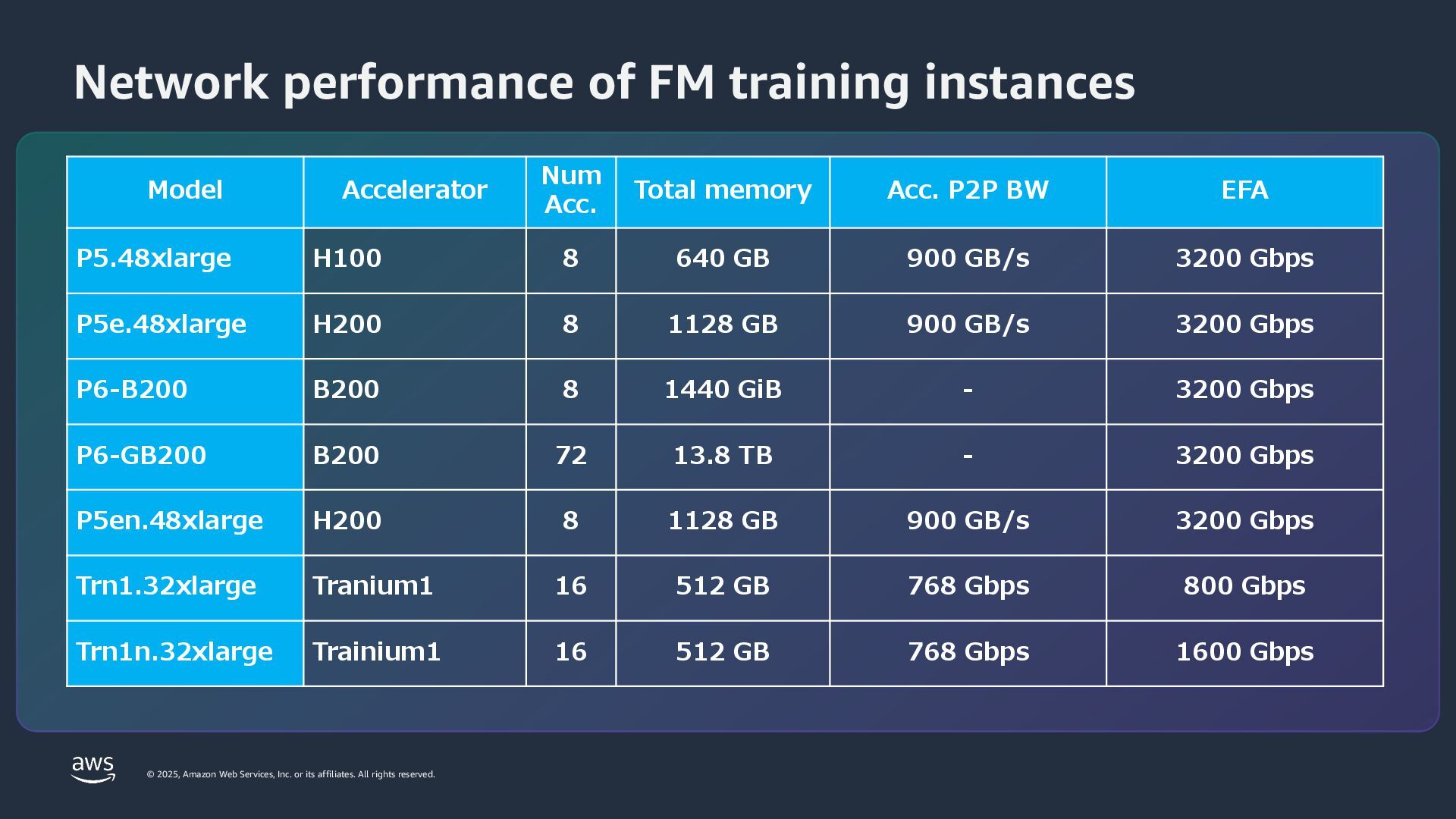 Network performance of FM training instances

| Model | Accelerator | Num Acc. | Total memory | Acc. P2P BW | EFA |
|---|---|---|---|---|---|
| P5.48xlarge | H100 | 8 | 640 GB | 900 GB/s | 3200 Gbps |
| P5e.48xlarge | H200 | 8 | 1128 GB | 900 GB/s | 3200 Gbps |
| P6-B200 | B200 | 8 | 1440 GiB | - | 3200 Gbps |
| P6-GB200 | B200 | 72 | 13.8 TB | - | 3200 Gbps |
| P5en.48xlarge | H200 | 8 | 1128 GB | 900 GB/s | 3200 Gbps |
| Trn1.32xlarge | Tranium1 | 16 | 512 GB | 768 Gbps | 800 Gbps |
| Trn1n.32xlarge | Trainium1 | 16 | 512 GB | 768 Gbps | 1600 Gbps |

aws

© 2025, Amazon Web Services, Inc. or its affiliates. All rights reserved.